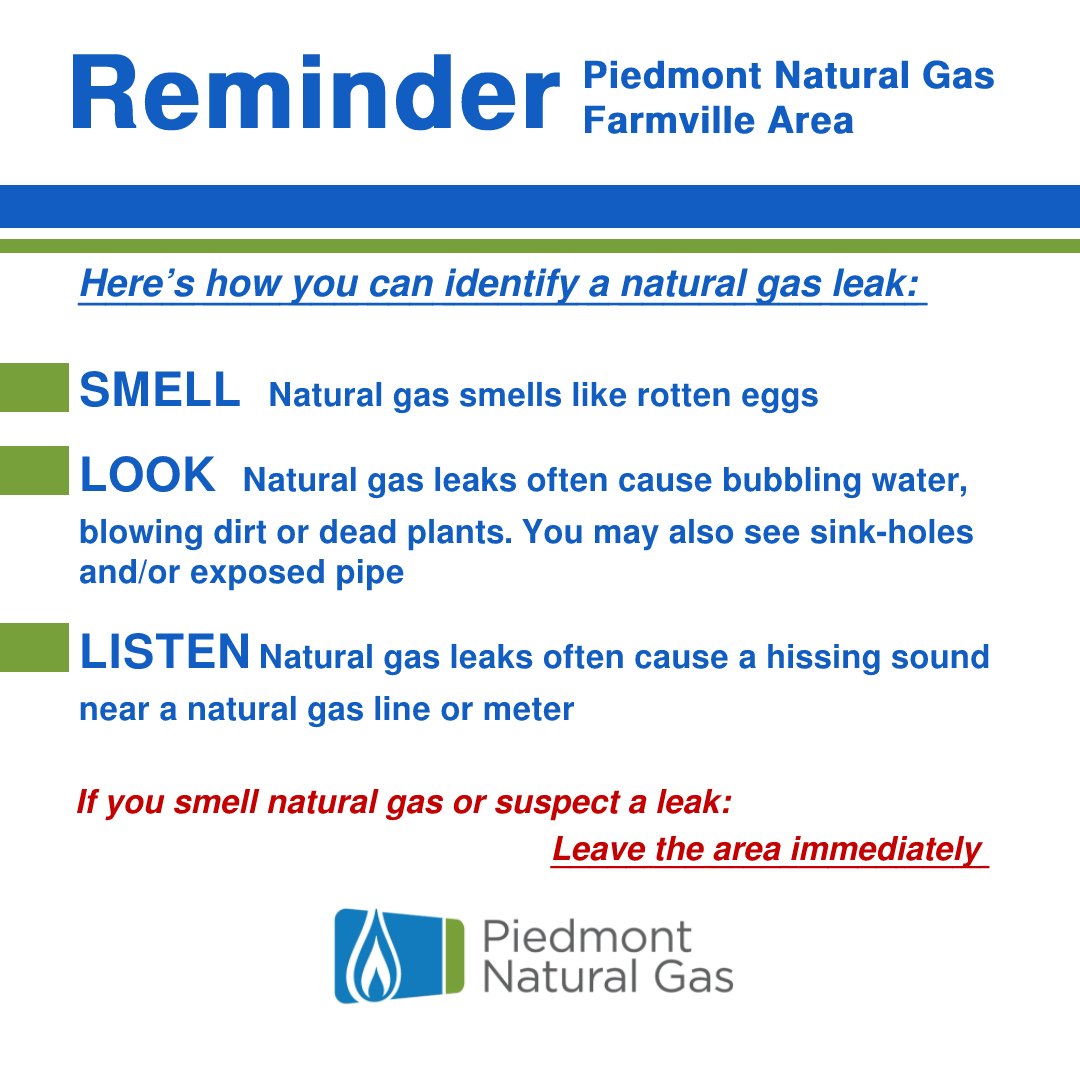 Reminder Piedmont Natural Gas Farmville Area

Here’s how you can identify a natural gas leak:

SMELL Natural gas smells like rotten eggs

LOOK Natural gas leaks often cause bubbling water, blowing dirt or dead plants. You may also see sink-holes and/or exposed pipe

LISTEN Natural gas leaks often cause a hissing sound near a natural gas line or meter

If you smell natural gas or suspect a leak:

Leave the area immediately

Piedmont Natural Gas